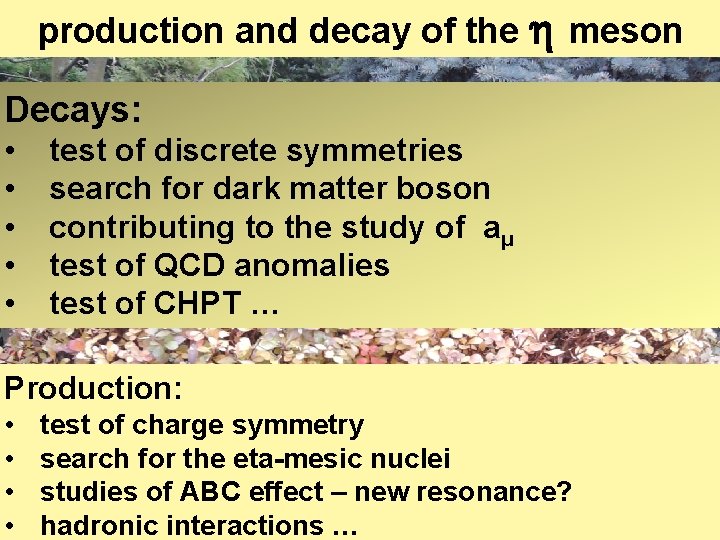 production and decay of the $\eta$ meson

Decays:
• test of discrete symmetries
• search for dark matter boson
• contributing to the study of $a_\mu$
• test of QCD anomalies
• test of CHPT …

Production:
• test of charge symmetry
• search for the eta-mesic nuclei
• studies of ABC effect – new resonance?
• hadronic interactions …